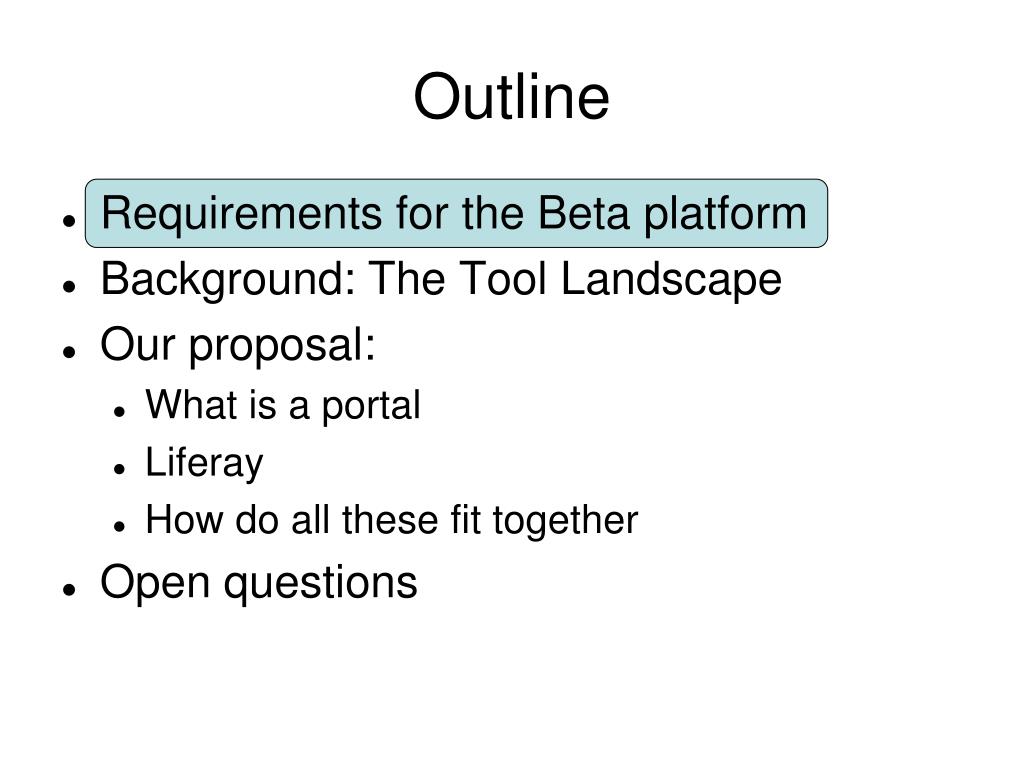 Outline

- Requirements for the Beta platform
- Background: The Tool Landscape
- Our proposal:
  - What is a portal
  - Liferay
  - How do all these fit together
- Open questions